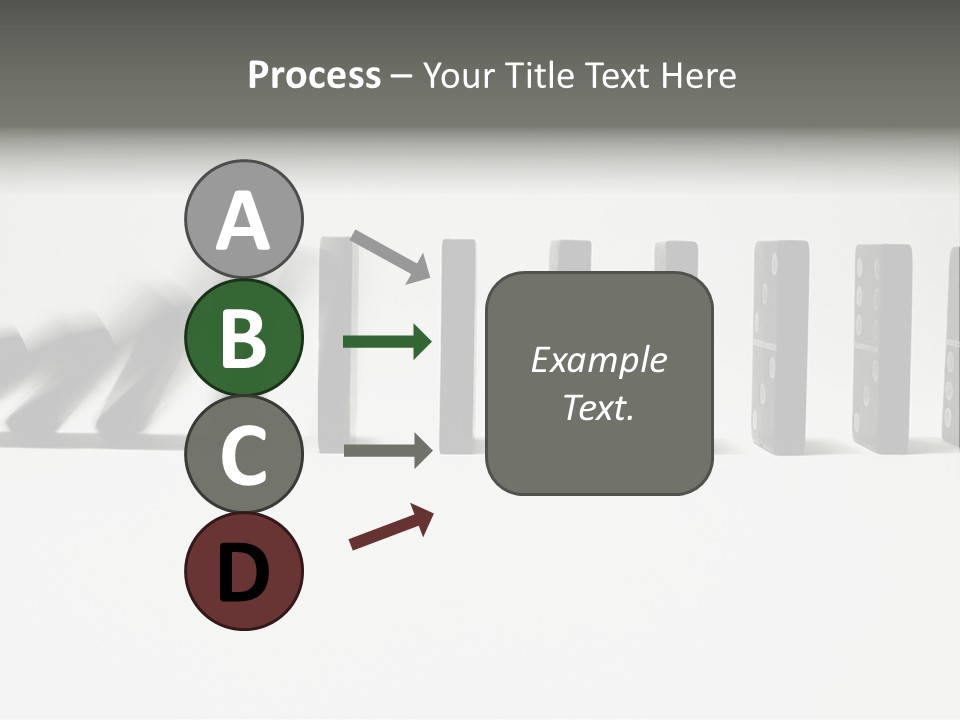 Process – Your Title Text Here

A

B

C

D

Example Text.